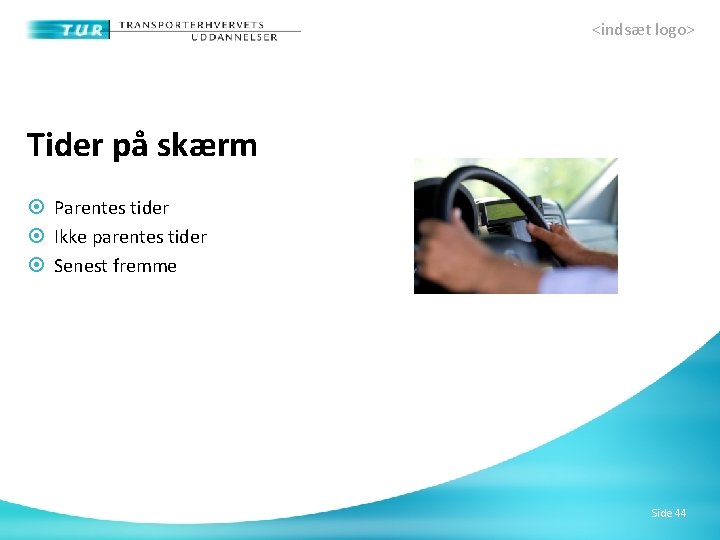 TUR TRANSPORTERHVERVETS UDDANNELSER

<indsæt logo>

Tider på skærm

Parentes tider
Ikke parentes tider
Senest fremme

Side 44